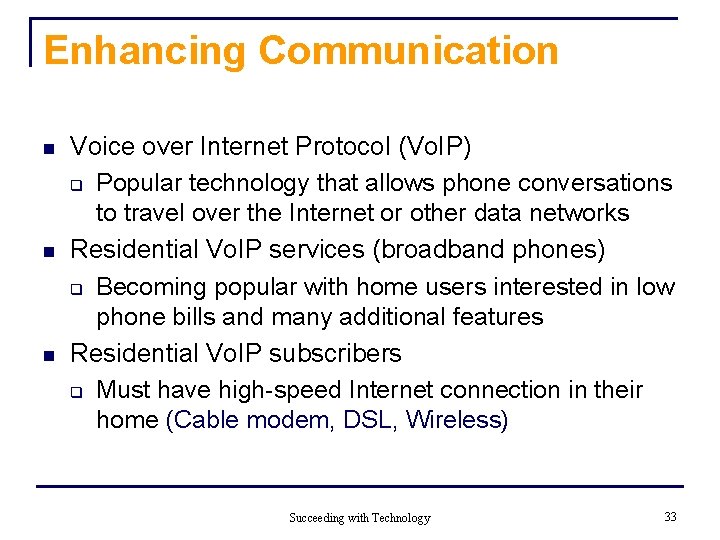 Enhancing Communication

- Voice over Internet Protocol (VoIP)
  - Popular technology that allows phone conversations to travel over the Internet or other data networks
- Residential VoIP services (broadband phones)
  - Becoming popular with home users interested in low phone bills and many additional features
- Residential VoIP subscribers
  - Must have high-speed Internet connection in their home (Cable modem, DSL, Wireless)

Succeeding with Technology

33